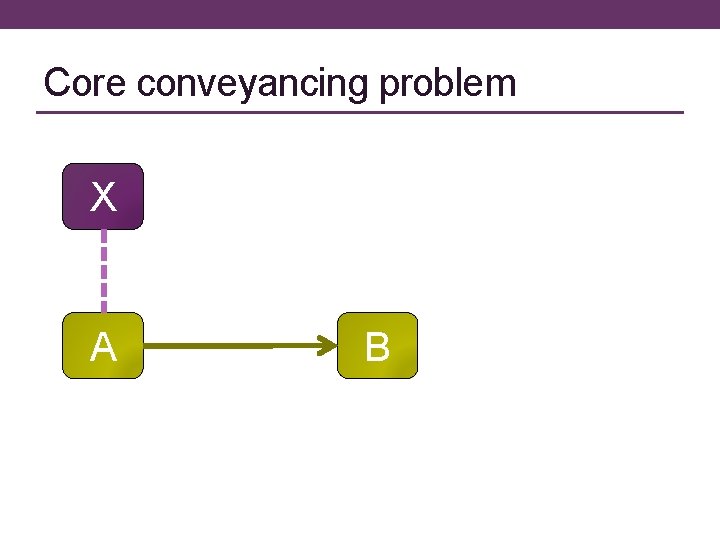 Core conveyancing problem

X

A

B